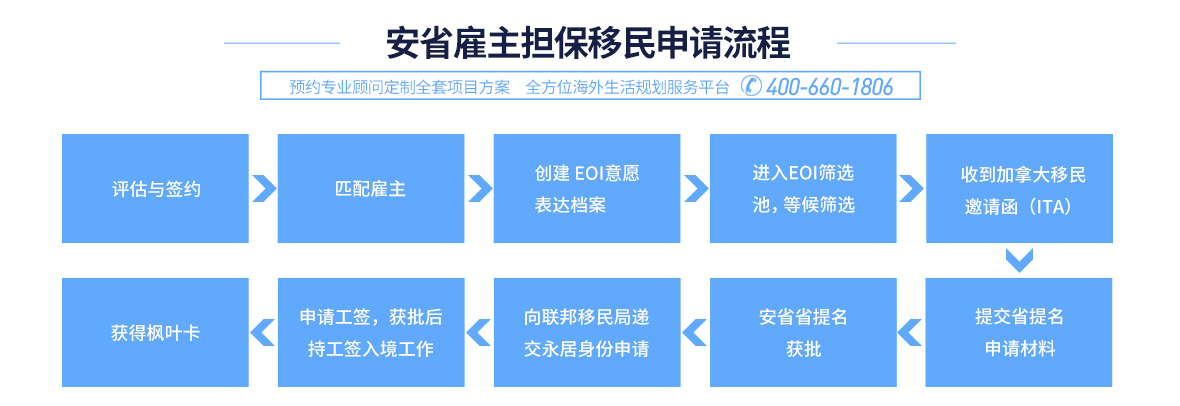 安省雇主担保移民申请流程

预约专业顾问定制全套项目方案　全方位海外生活规划服务平台 400-660-1806

评估与签约

匹配雇主

创建 EOI意愿表达档案

进入EOI筛选池，等候筛选

收到加拿大移民邀请函（ITA）

提交省提名申请材料

安省省提名获批

向联邦移民局递交永居身份申请

申请工签，获批后持工签入境工作

获得枫叶卡